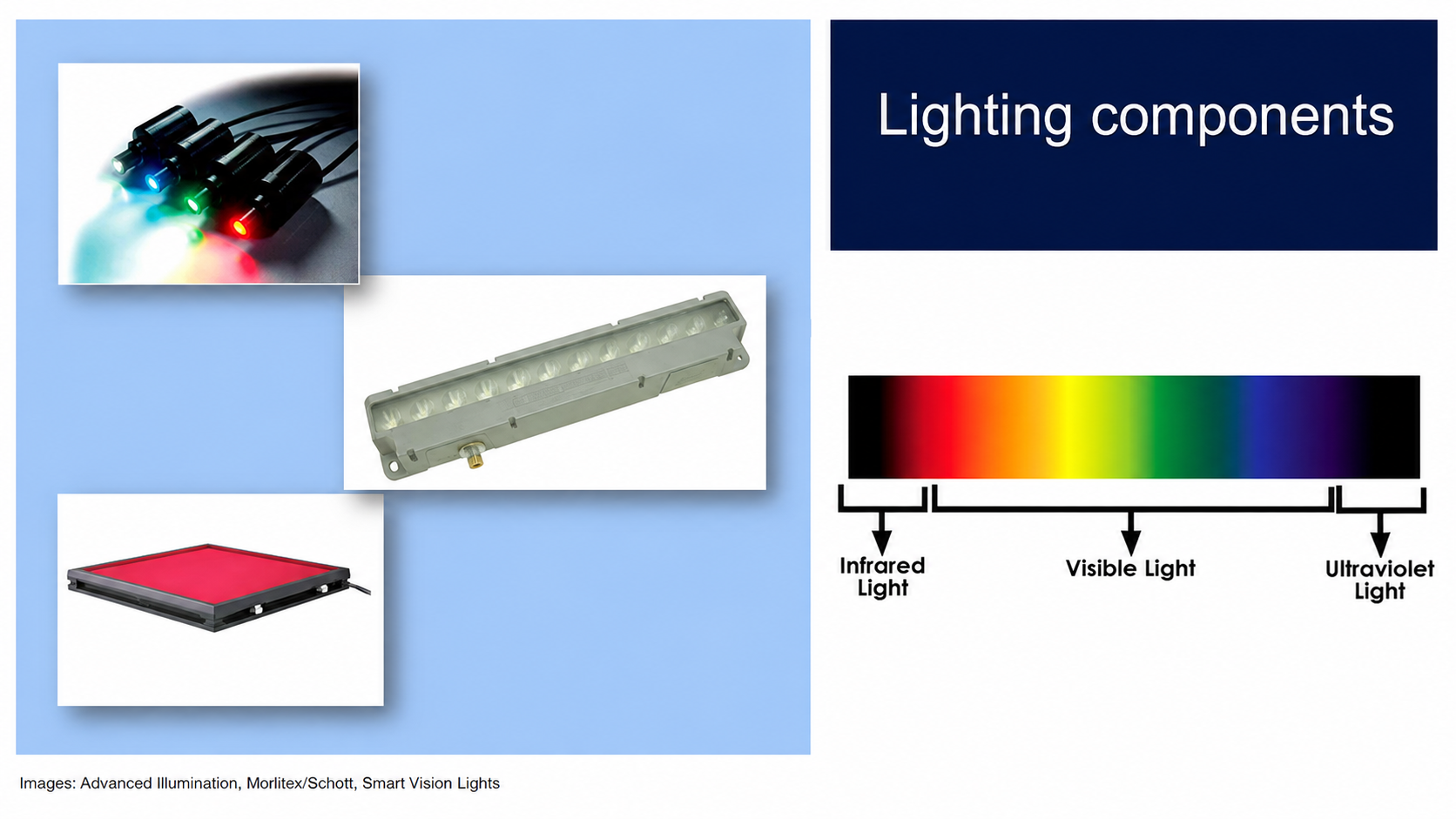 Lighting components

Infrared Light

Visible Light

Ultraviolet Light

Images: Advanced Illumination, Morlitex/Schott, Smart Vision Lights